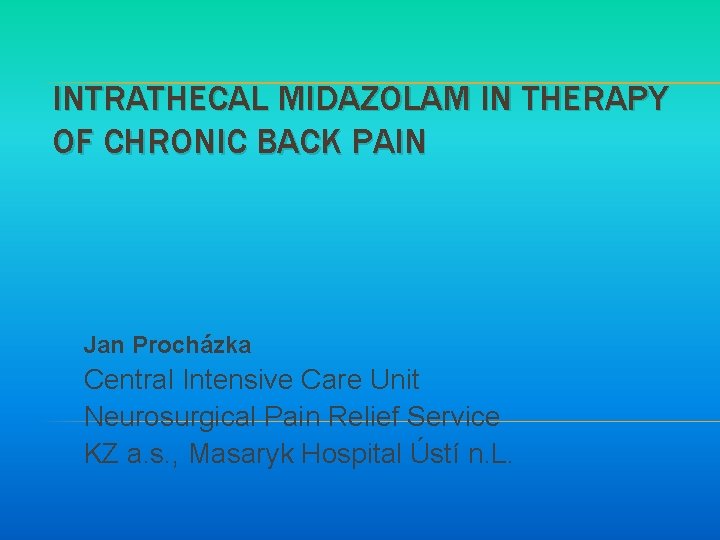 INTRATHECAL MIDAZOLAM IN THERAPY OF CHRONIC BACK PAIN

Jan Procházka
Central Intensive Care Unit
Neurosurgical Pain Relief Service
KZ a.s., Masaryk Hospital Ústí n.L.